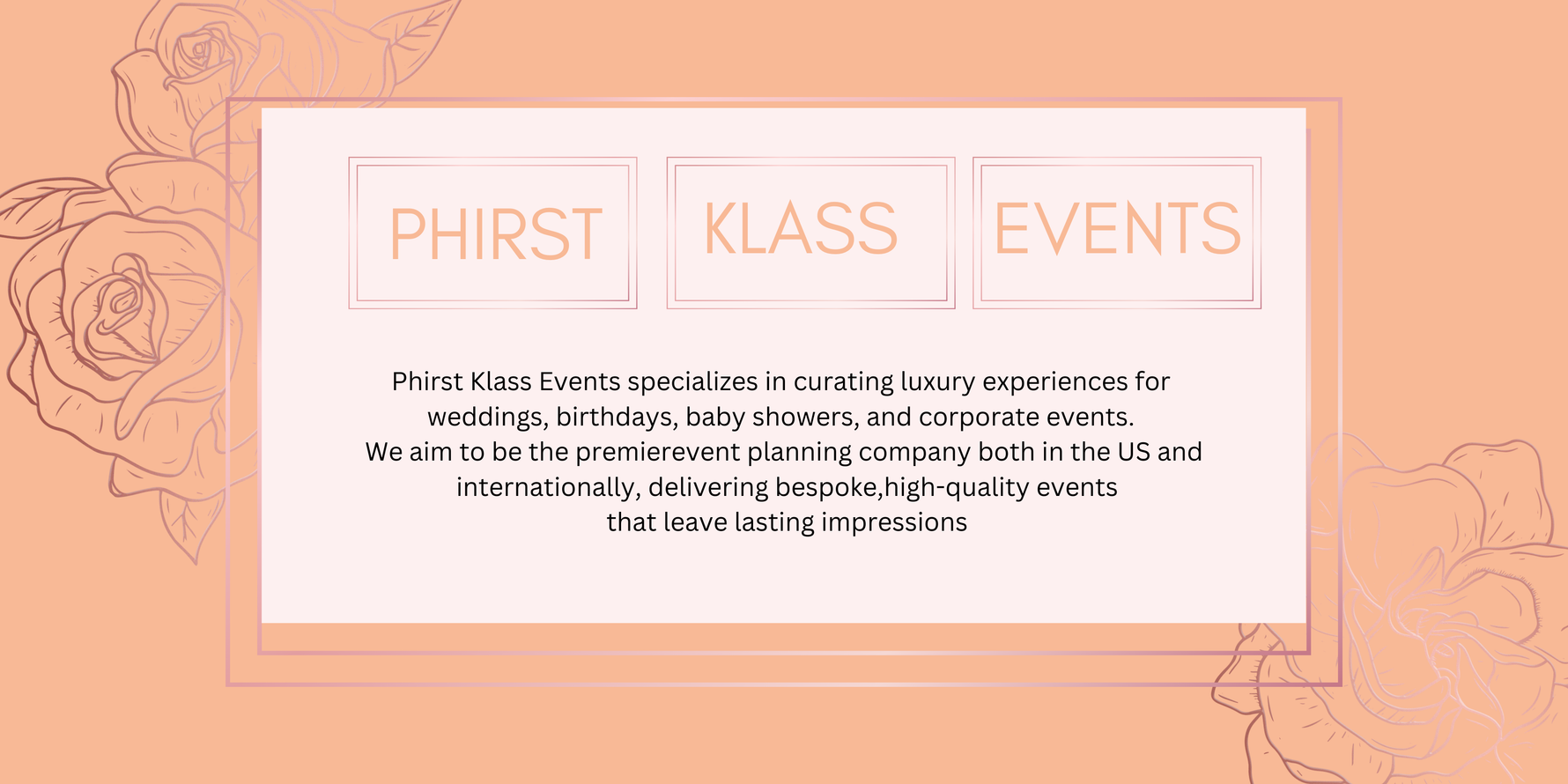 PHIRST KLASS EVENTS

Phirst Klass Events specializes in curating luxury experiences for weddings, birthdays, baby showers, and corporate events.
We aim to be the premierevent planning company both in the US and internationally, delivering bespoke,high-quality events that leave lasting impressions